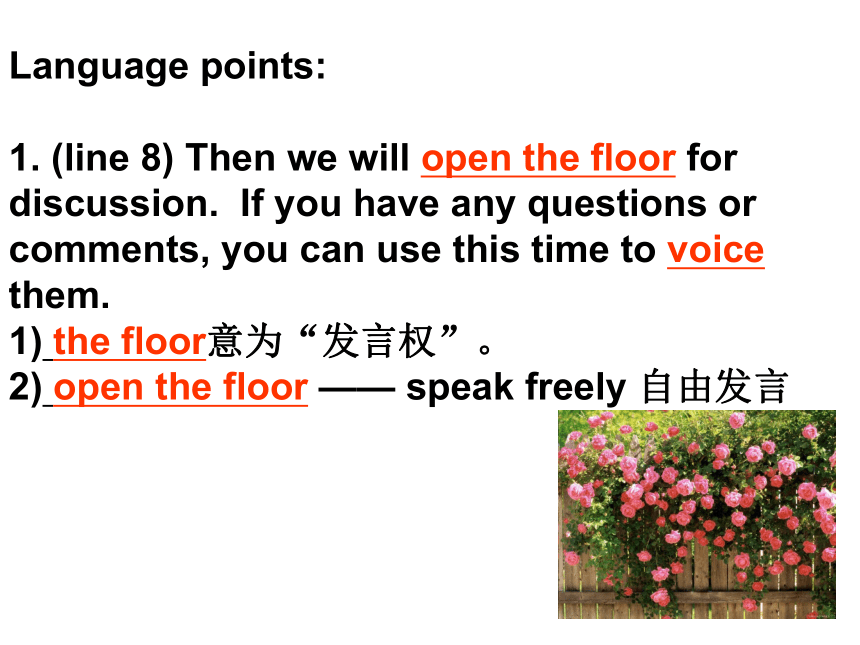 Language points:

1. (line 8) Then we will open the floor for discussion. If you have any questions or comments, you can use this time to voice them.
1) the floor意为“发言权”。
2) open the floor —— speak freely 自由发言